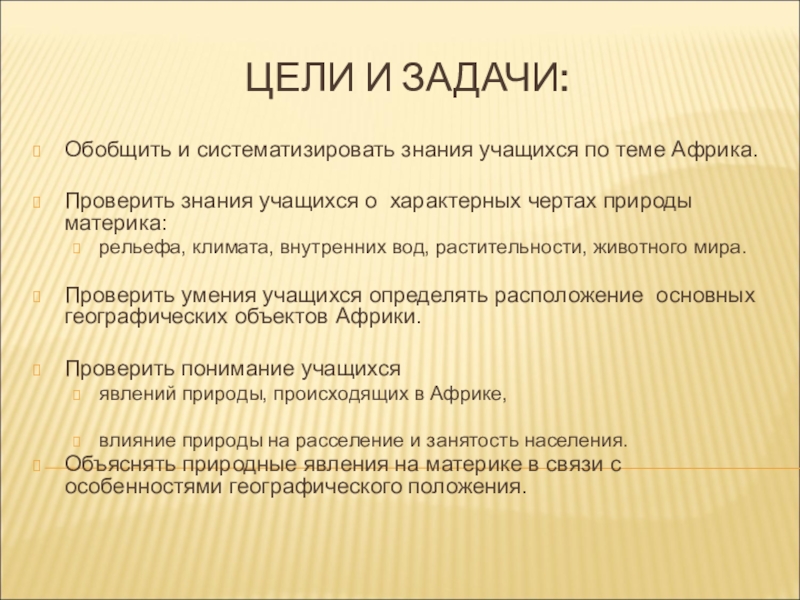 ЦЕЛИ И ЗАДАЧИ:

Обобщить и систематизировать знания учащихся по теме Африка.

Проверить знания учащихся о характерных чертах природы материка:

рельефа, климата, внутренних вод, растительности, животного мира.

Проверить умения учащихся определять расположение основных географических объектов Африки.

Проверить понимание учащихся

явлений природы, происходящих в Африке,

влияние природы на расселение и занятость населения.

Объяснять природные явления на материке в связи с особенностями географического положения.